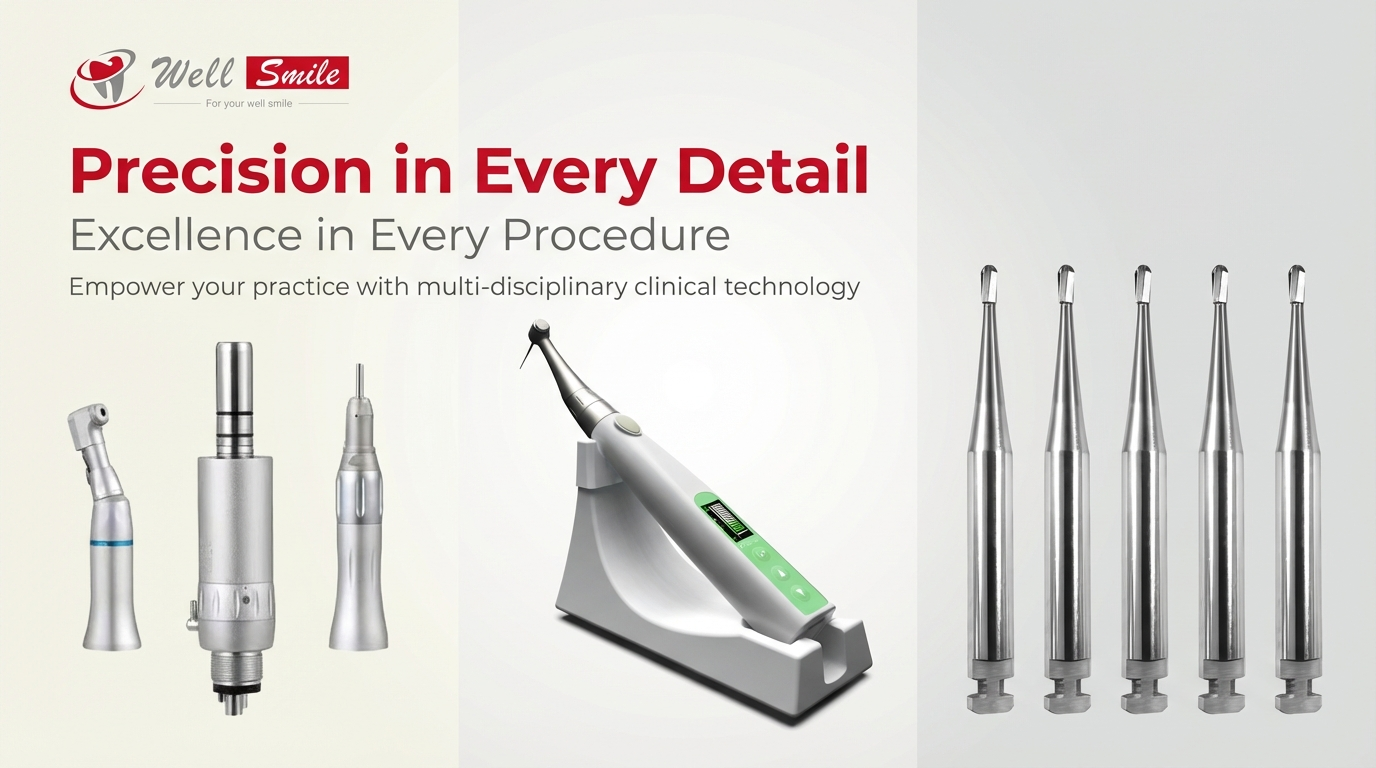 Well Smile
For your well smile

Precision in Every Detail
Excellence in Every Procedure
Empower your practice with multi-disciplinary clinical technology